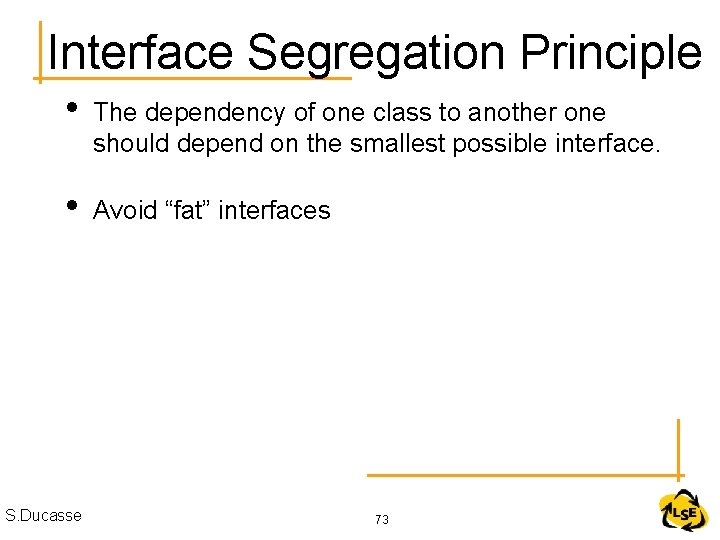 Interface Segregation Principle

• The dependency of one class to another one should depend on the smallest possible interface.

• Avoid “fat” interfaces

S.Ducasse

73

LSE